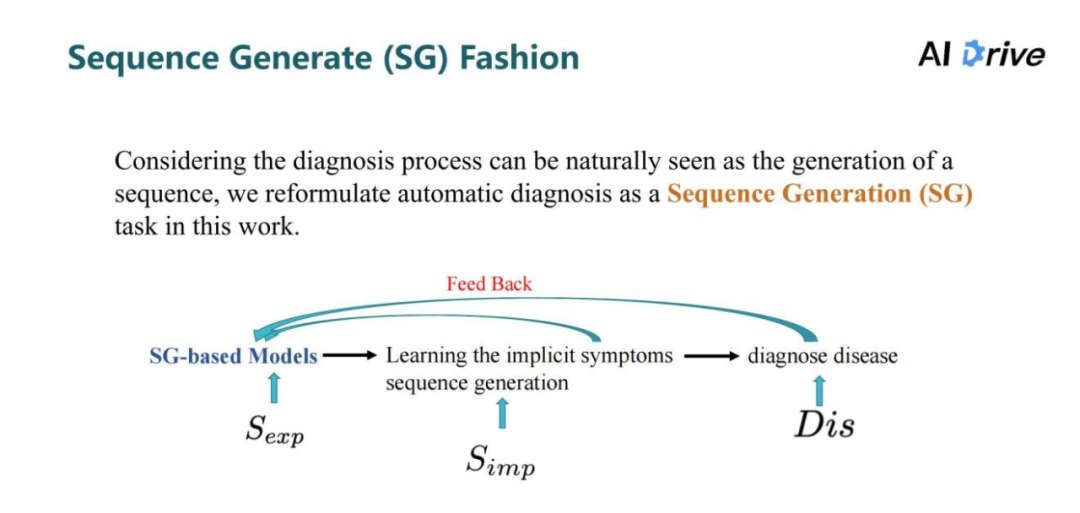 Sequence Generate (SG) Fashion

AI Drive

Considering the diagnosis process can be naturally seen as the generation of a sequence, we reformulate automatic diagnosis as a Sequence Generation (SG) task in this work.

Feed Back

SG-based Models → Learning the implicit symptoms sequence generation → diagnose disease

$S_{exp}$

$S_{imp}$

$Dis$